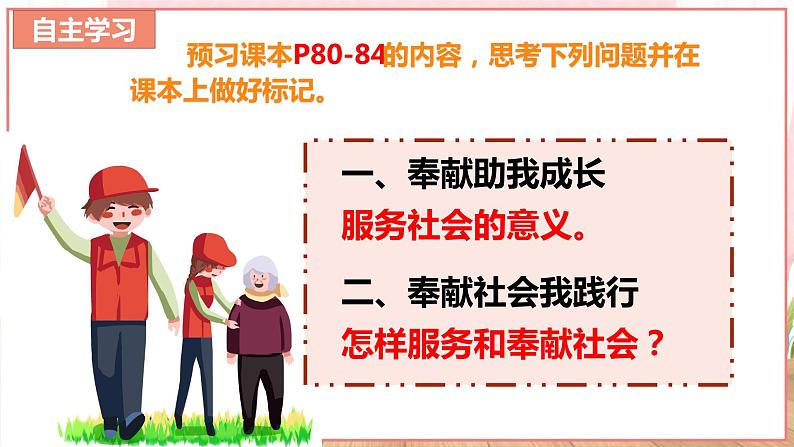 自主学习

预习课本P80-84的内容，思考下列问题并在课本上做好标记。

一、奉献助我成长
服务社会的意义。

二、奉献社会我践行
怎样服务和奉献社会？